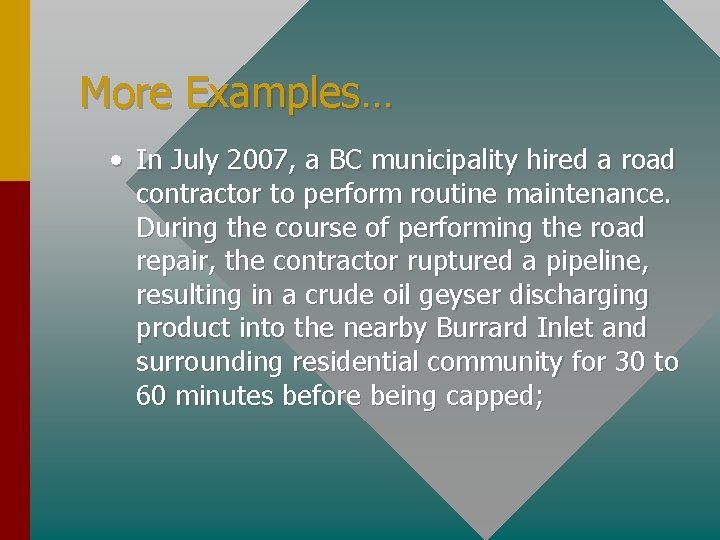 More Examples…

• In July 2007, a BC municipality hired a road contractor to perform routine maintenance. During the course of performing the road repair, the contractor ruptured a pipeline, resulting in a crude oil geyser discharging product into the nearby Burrard Inlet and surrounding residential community for 30 to 60 minutes before being capped;